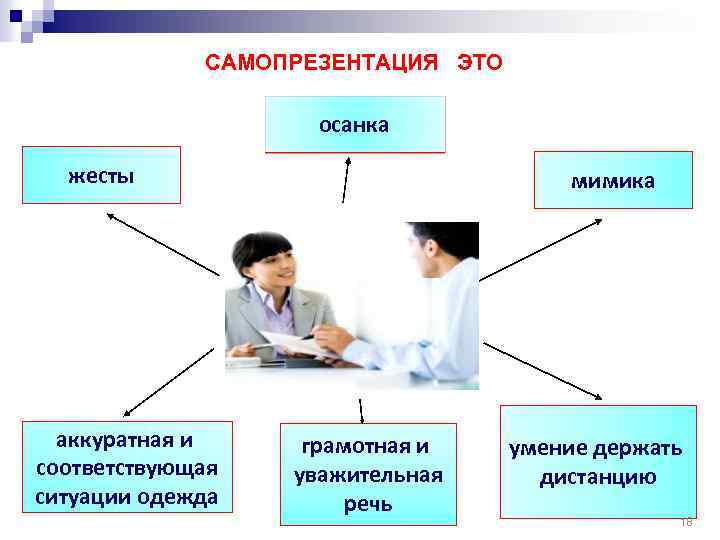 САМОПРЕЗЕНТАЦИЯ ЭТО

осанка

жесты

мимика

аккуратная и соответствующая ситуации одежда

грамотная и уважительная речь

умение держать дистанцию

18